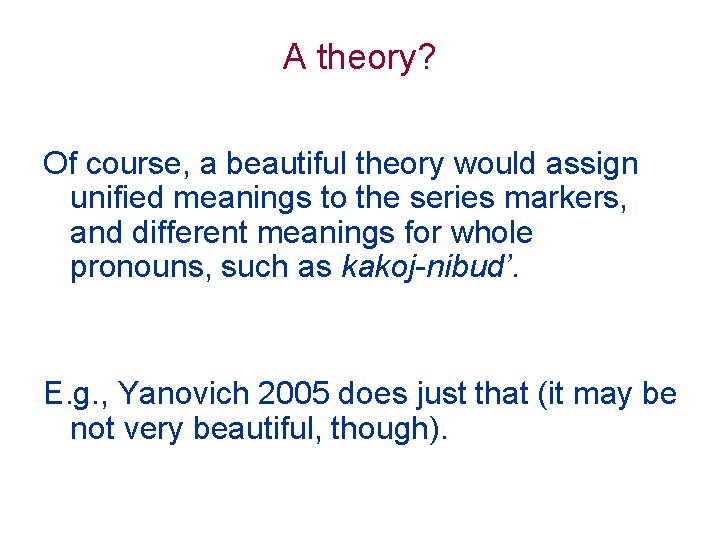 A theory?

Of course, a beautiful theory would assign unified meanings to the series markers, and different meanings for whole pronouns, such as kakoj-nibud’.

E.g., Yanovich 2005 does just that (it may be not very beautiful, though).